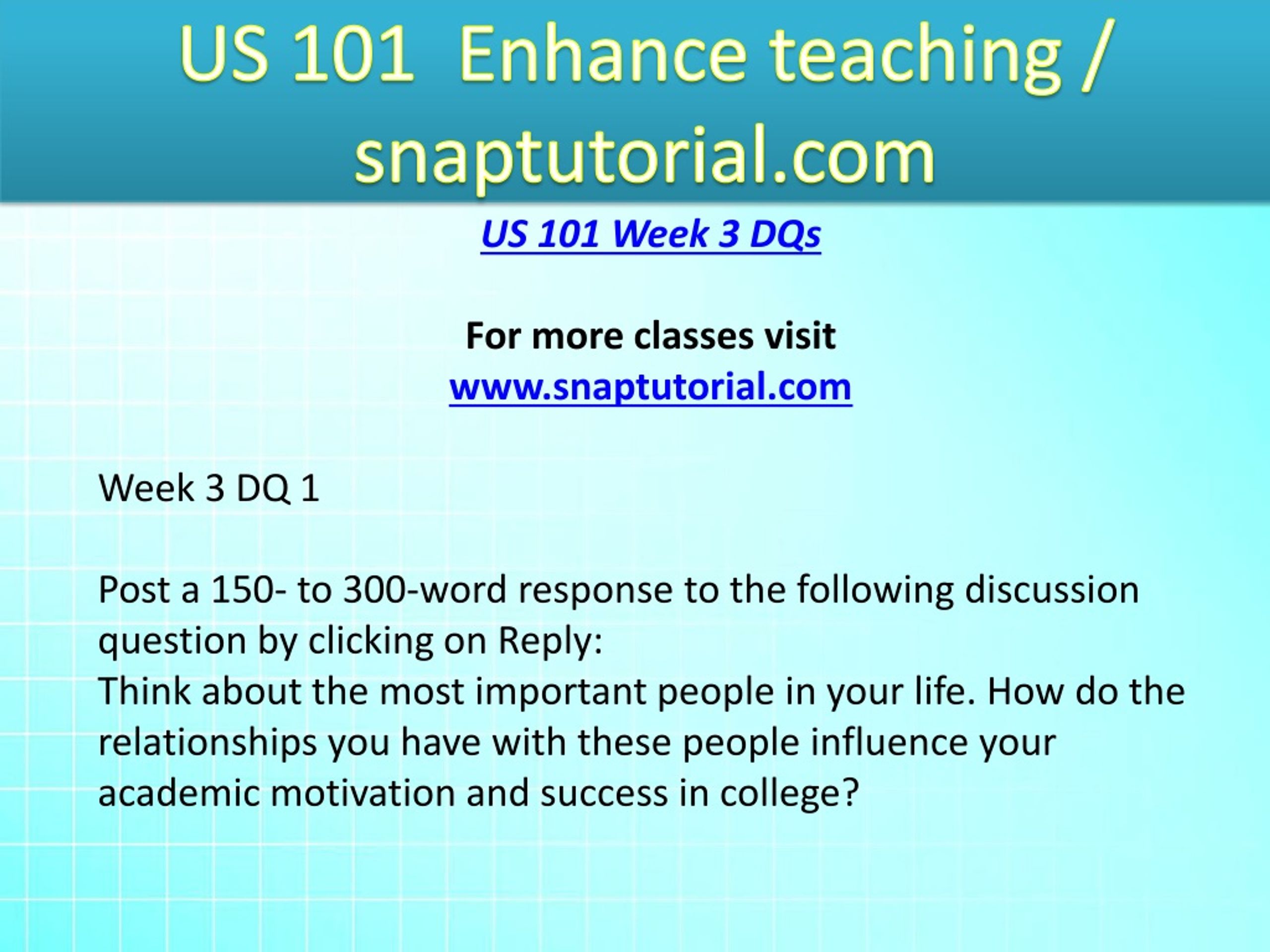 US 101  Enhance teaching / snaptutorial.com

US 101 Week 3 DQs

For more classes visit
www.snaptutorial.com

Week 3 DQ 1

Post a 150- to 300-word response to the following discussion question by clicking on Reply:
Think about the most important people in your life. How do the relationships you have with these people influence your academic motivation and success in college?